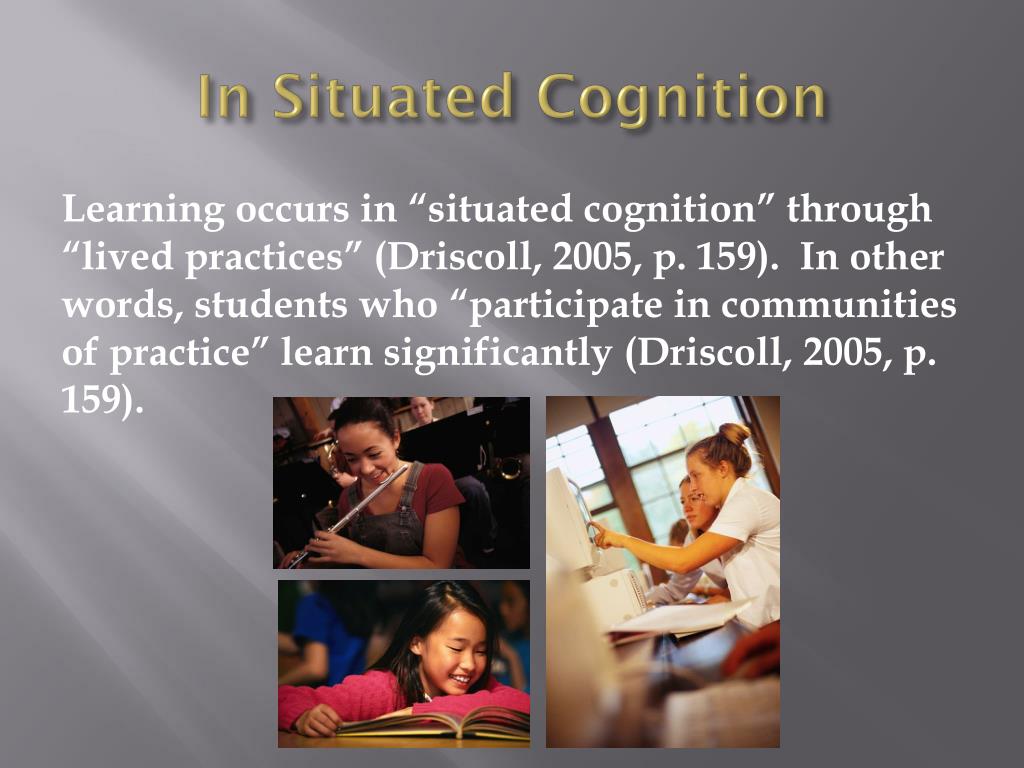 In Situated Cognition

Learning occurs in “situated cognition” through “lived practices” (Driscoll, 2005, p. 159).  In other words, students who “participate in communities of practice” learn significantly (Driscoll, 2005, p. 159).